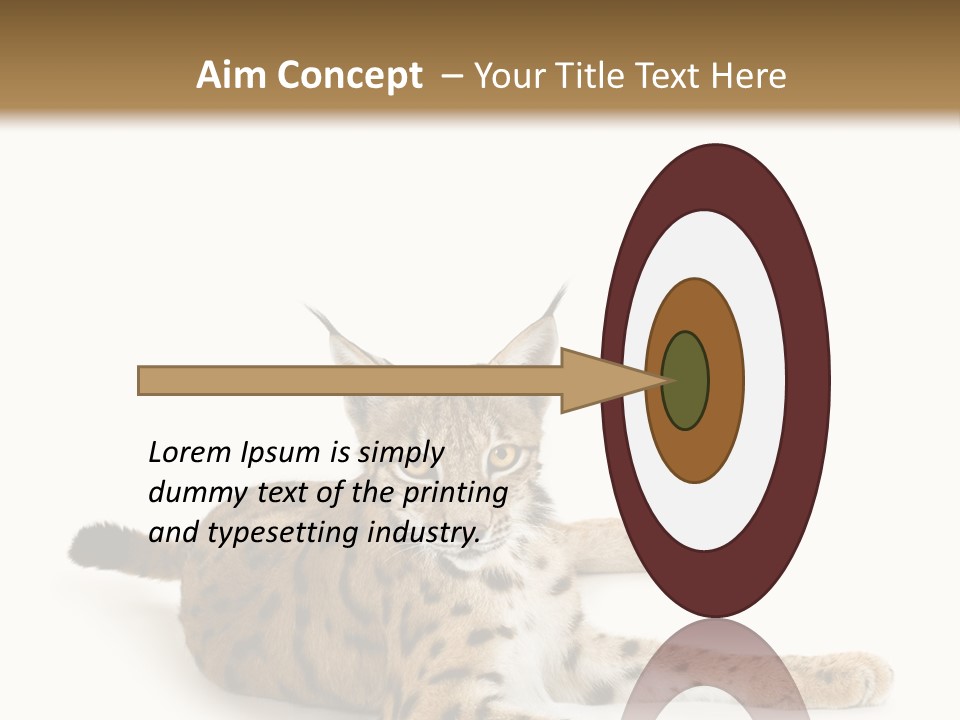 Aim Concept – Your Title Text Here

Lorem Ipsum is simply dummy text of the printing and typesetting industry.